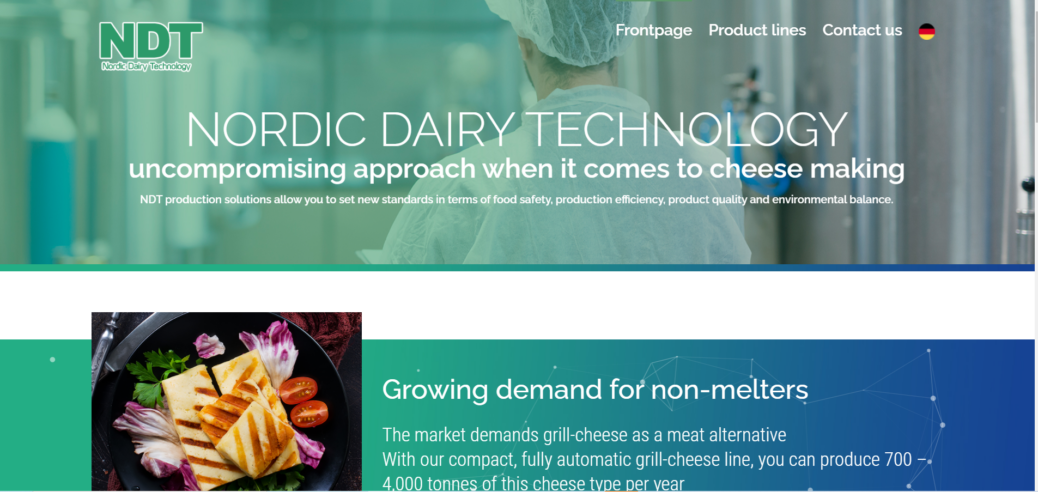 NDT
Nordic Dairy Technology

Frontpage Product lines Contact us

NORDIC DAIRY TECHNOLOGY
uncompromising approach when it comes to cheese making

NDT production solutions allow you to set new standards in terms of food safety, production efficiency, product quality and environmental balance.

Growing demand for non-melters

The market demands grill-cheese as a meat alternative
With our compact, fully automatic grill-cheese line, you can produce 700 – 4,000 tonnes of this cheese type per year